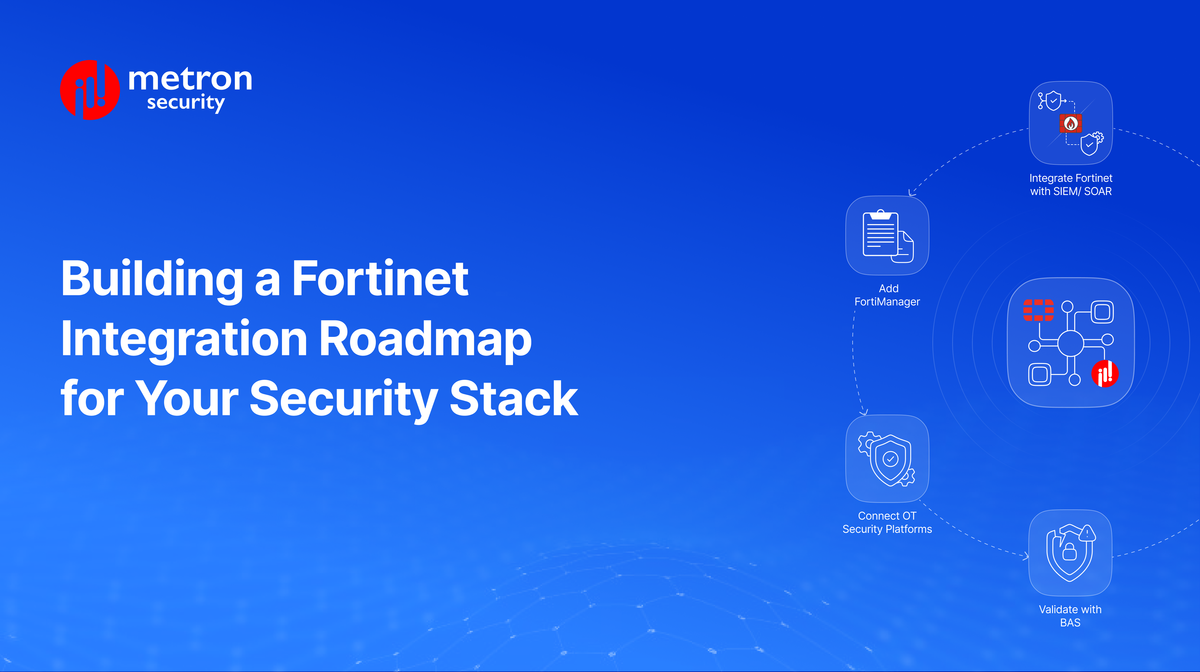 metron security

Building a Fortinet Integration Roadmap for Your Security Stack

Integrate Fortinet with SIEM/ SOAR

Add FortiManager

Connect OT Security Platforms

Validate with BAS